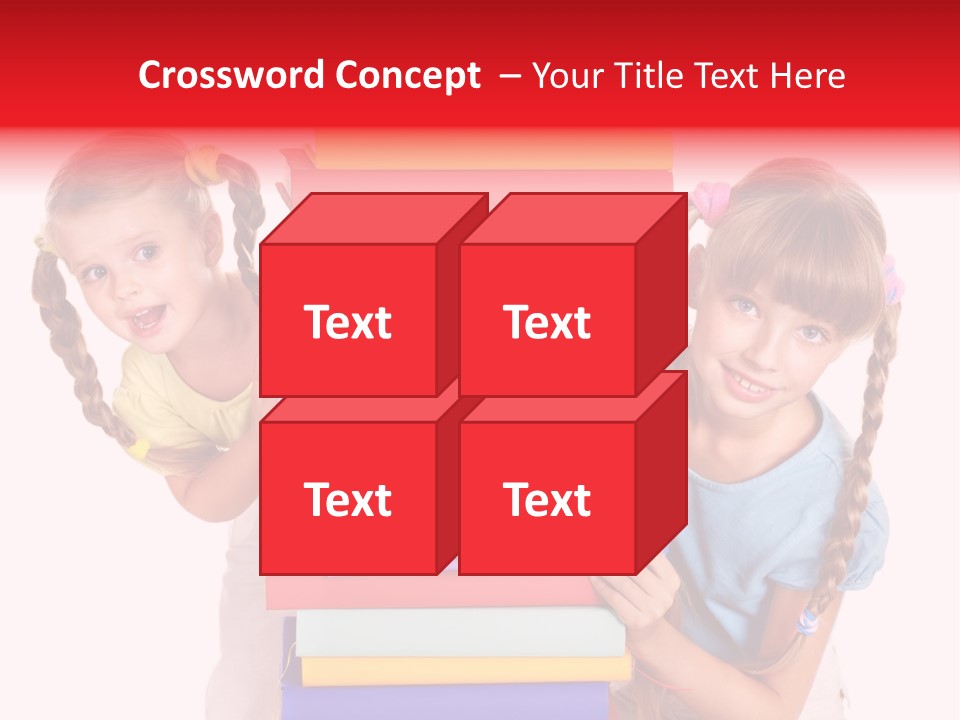 Crossword Concept – Your Title Text Here

Text

Text

Text

Text